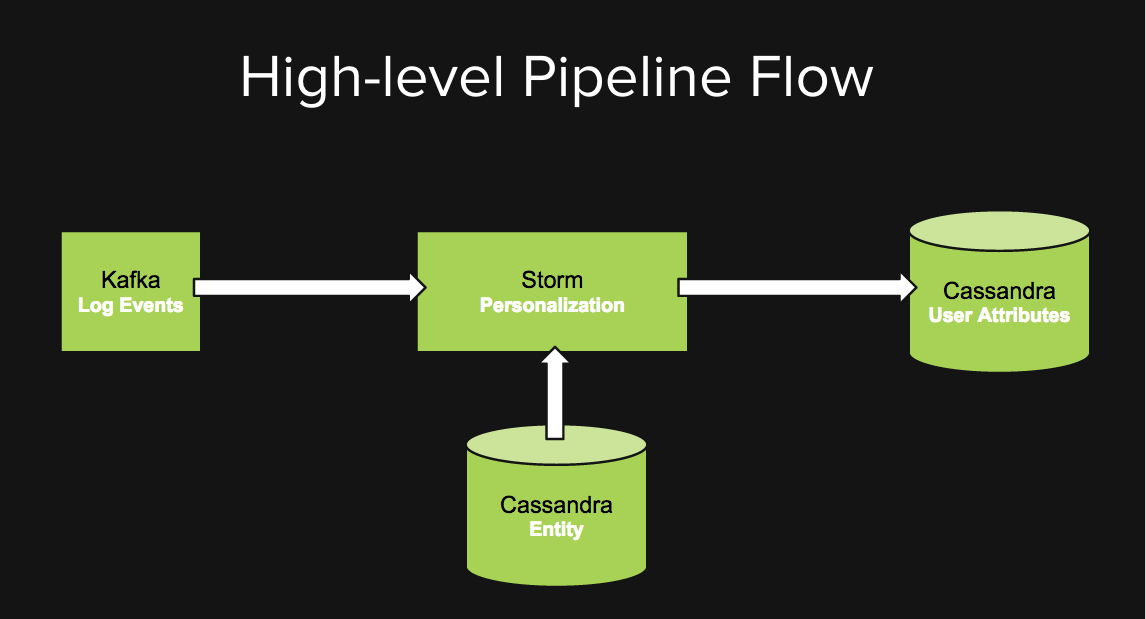 High-level Pipeline Flow

Kafka
Log Events

Storm
Personalization

Cassandra
User Attributes

Cassandra
Entity